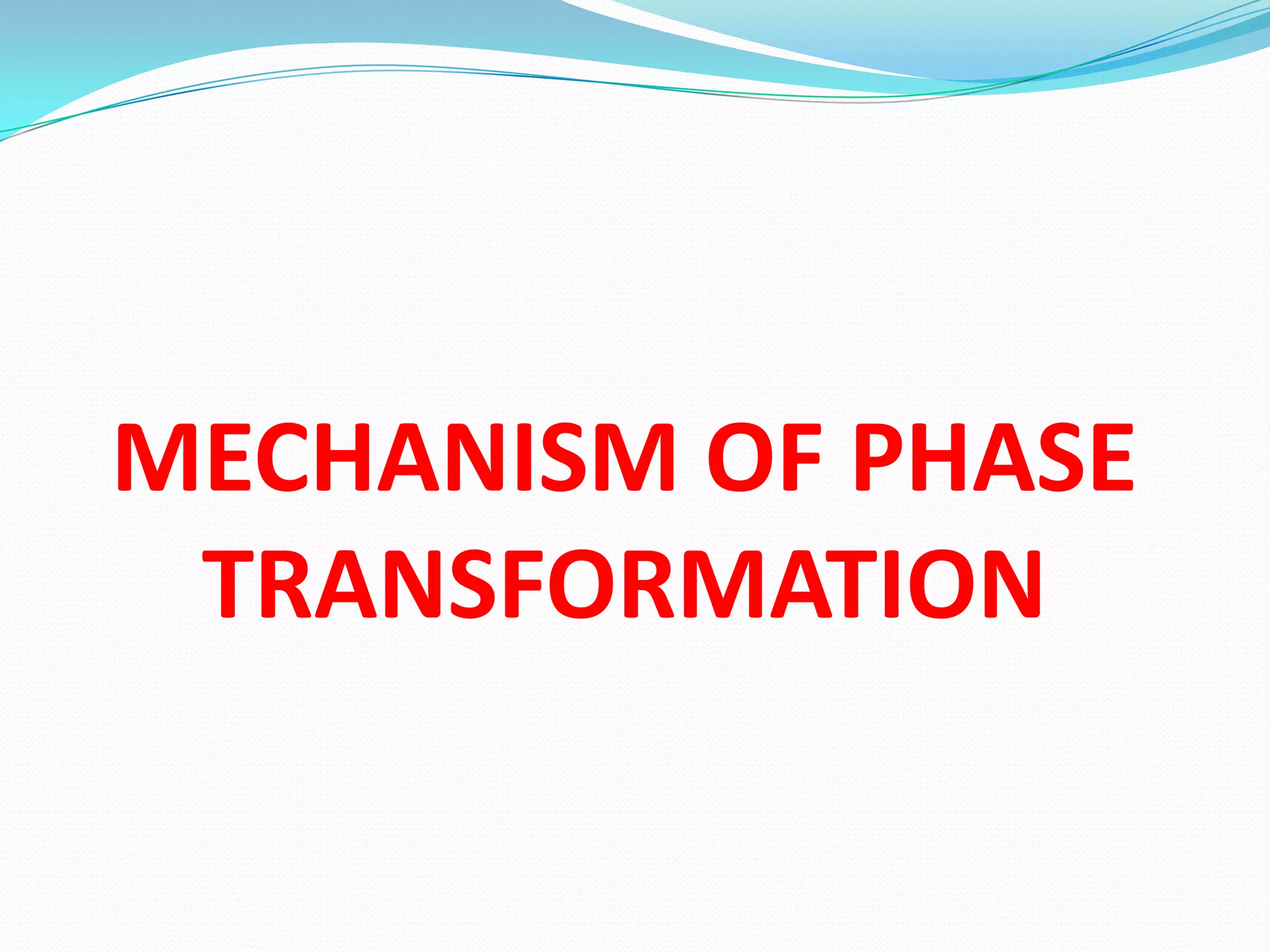 MECHANISM OF PHASE TRANSFORMATION